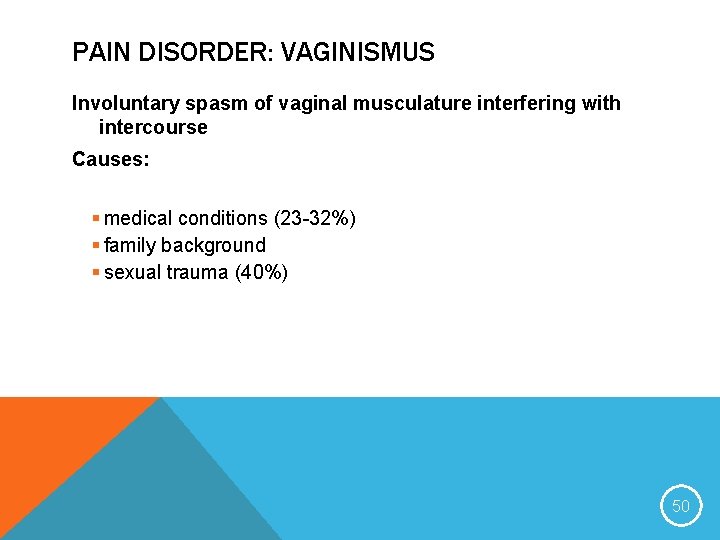 PAIN DISORDER: VAGINISMUS

Involuntary spasm of vaginal musculature interfering with intercourse

Causes:

- medical conditions (23-32%)
- family background
- sexual trauma (40%)

50